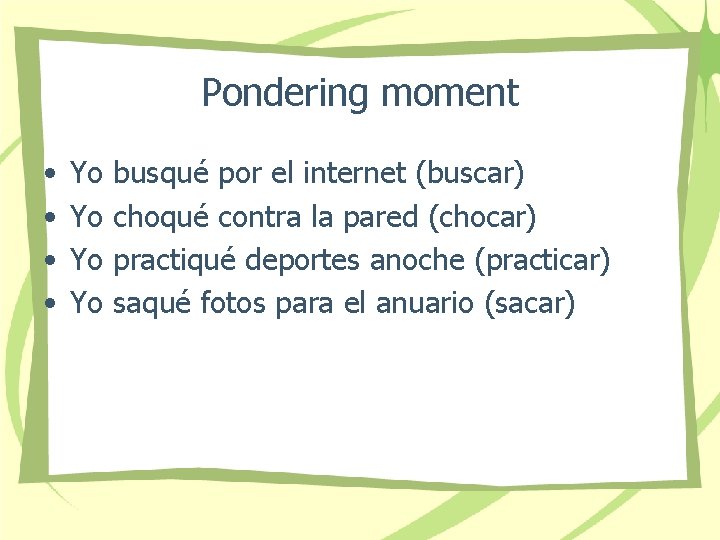 Pondering moment

• Yo busqué por el internet (buscar)
• Yo choqué contra la pared (chocar)
• Yo practiqué deportes anoche (practicar)
• Yo saqué fotos para el anuario (sacar)